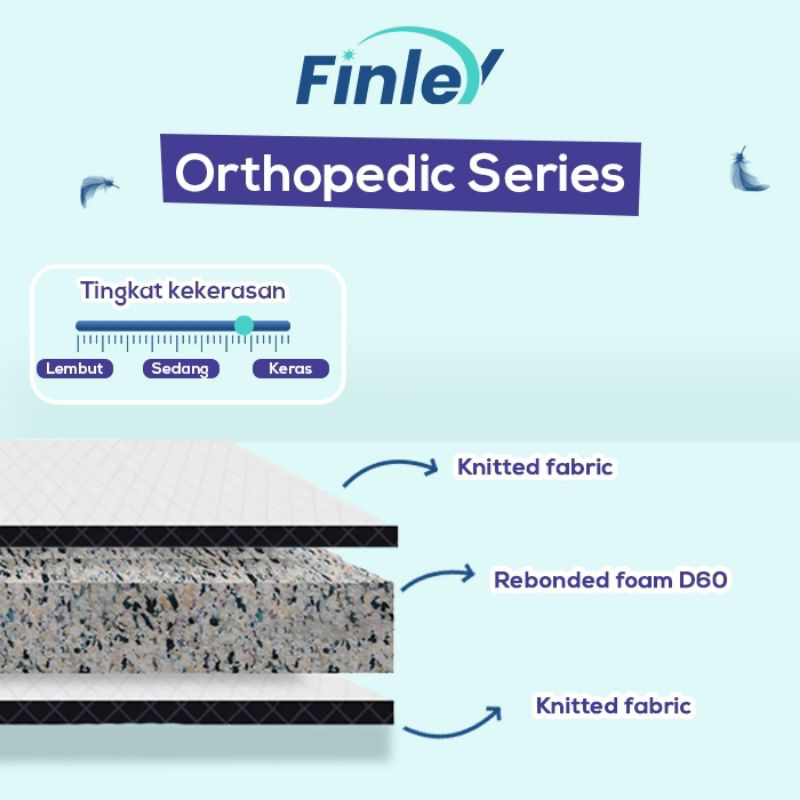 Finley

Orthopedic Series

Tingkat kekerasan

Lembut Sedang Keras

Knitted fabric

Rebonded foam D60

Knitted fabric